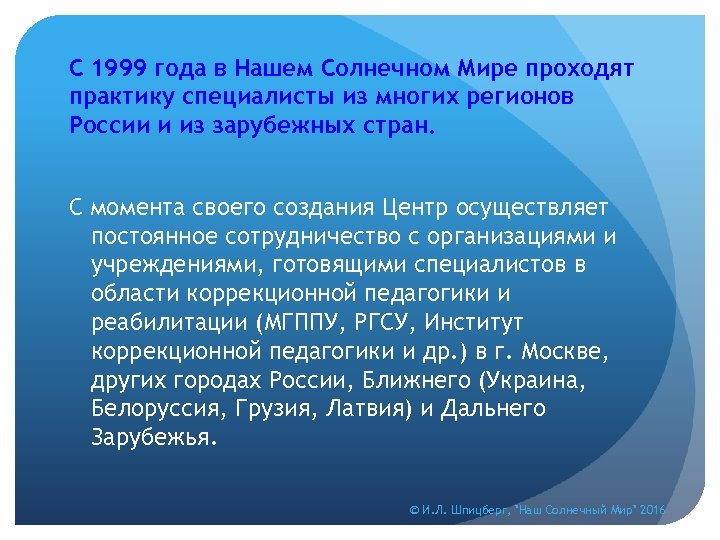 С 1999 года в Нашем Солнечном Мире проходят практику специалисты из многих регионов России и из зарубежных стран.

С момента своего создания Центр осуществляет постоянное сотрудничество с организациями и учреждениями, готовящими специалистов в области коррекционной педагогики и реабилитации (МГППУ, РГСУ, Институт коррекционной педагогики и др.) в г. Москве, других городах России, Ближнего (Украина, Белоруссия, Грузия, Латвия) и Дальнего Зарубежья.

© И.Л. Шпицберг, "Наш Солнечный Мир" 2016